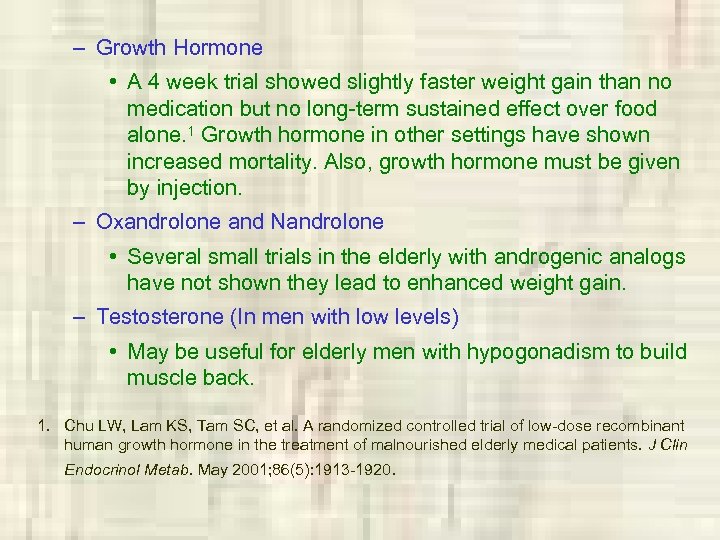 – Growth Hormone

• A 4 week trial showed slightly faster weight gain than no medication but no long-term sustained effect over food alone.$^1$ Growth hormone in other settings have shown increased mortality. Also, growth hormone must be given by injection.

– Oxandrolone and Nandrolone

• Several small trials in the elderly with androgenic analogs have not shown they lead to enhanced weight gain.

– Testosterone (In men with low levels)

• May be useful for elderly men with hypogonadism to build muscle back.

1. Chu LW, Lam KS, Tam SC, et al. A randomized controlled trial of low-dose recombinant human growth hormone in the treatment of malnourished elderly medical patients. J Clin Endocrinol Metab. May 2001;86(5):1913-1920.